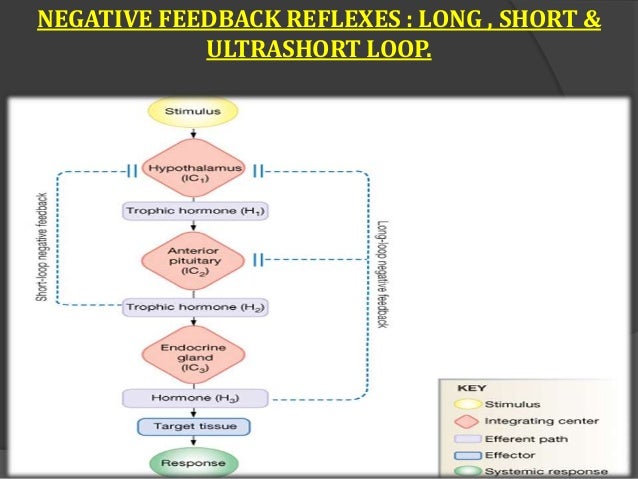 NEGATIVE FEEDBACK REFLEXES : LONG , SHORT & ULTRASHORT LOOP.

Stimulus

Hypothalamus ($IC_1$)

Trophic hormone ($H_1$)

Anterior pituitary ($IC_2$)

Trophic hormone ($H_2$)

Endocrine gland ($IC_3$)

Hormone ($H_3$)

Target tissue

Response

Short-loop negative feedback

Long-loop negative feedback

KEY
Stimulus
Integrating center
Efferent path
Effector
Systemic response